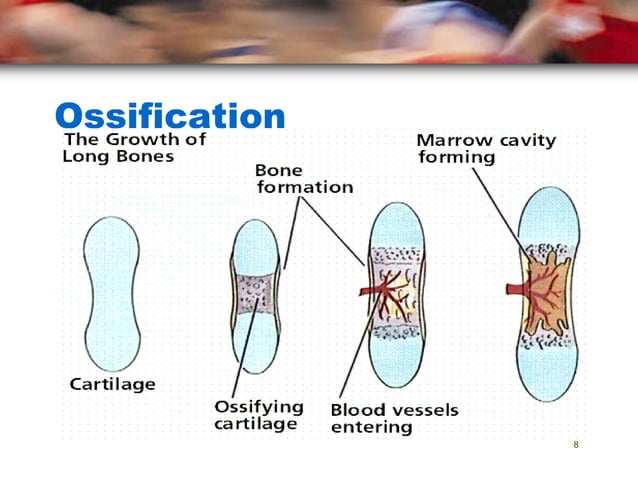 Ossification

The Growth of Long Bones

Bone formation

Marrow cavity forming

Cartilage

Ossifying cartilage

Blood vessels entering

8